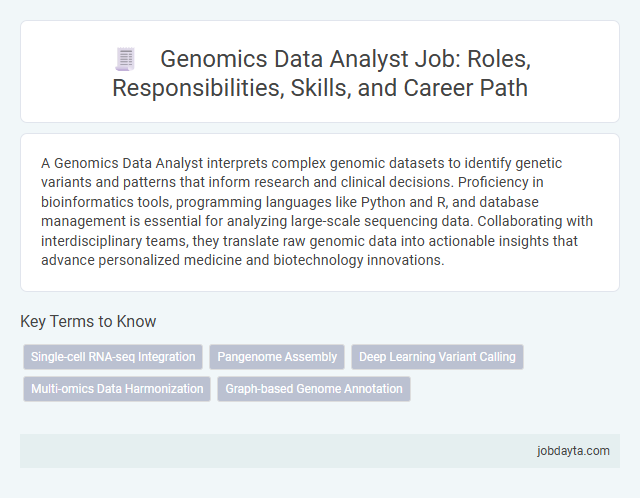 Genomics Data Analyst Job: Roles, Responsibilities, Skills, and Career Path

A Genomics Data Analyst interprets complex genomic datasets to identify genetic variants and patterns that inform research and clinical decisions. Proficiency in bioinformatics tools, programming languages like Python and R, and database management is essential for analyzing large-scale sequencing data. Collaborating with interdisciplinary teams, they translate raw genomic data into actionable insights that advance personalized medicine and biotechnology innovations.

Key Terms to Know

Single-cell RNA-seq Integration

Pangenome Assembly

Deep Learning Variant Calling

Multi-omics Data Harmonization

Graph-based Genome Annotation

jobdayta.com